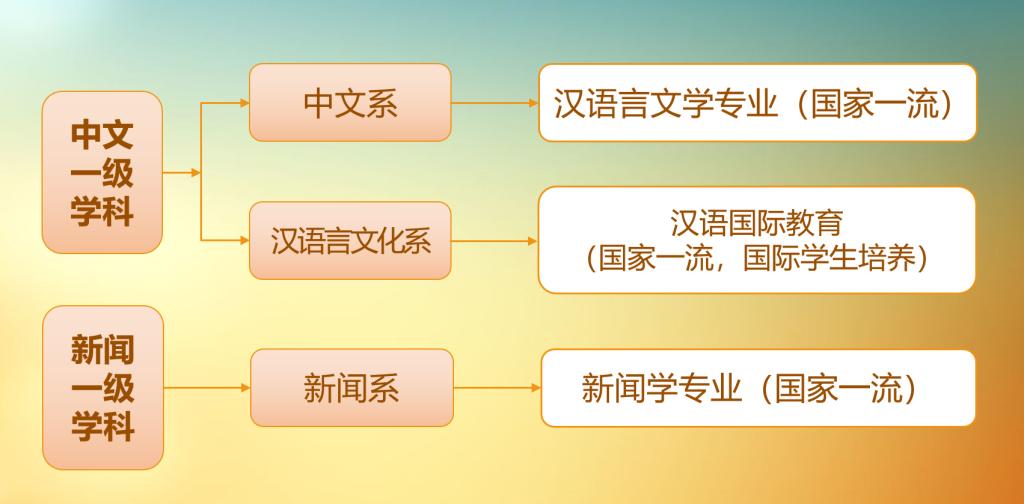 中文一级学科

中文系

汉语言文学专业（国家一流）

汉语言文化系

汉语国际教育（国家一流，国际学生培养）

新闻一级学科

新闻系

新闻学专业（国家一流）